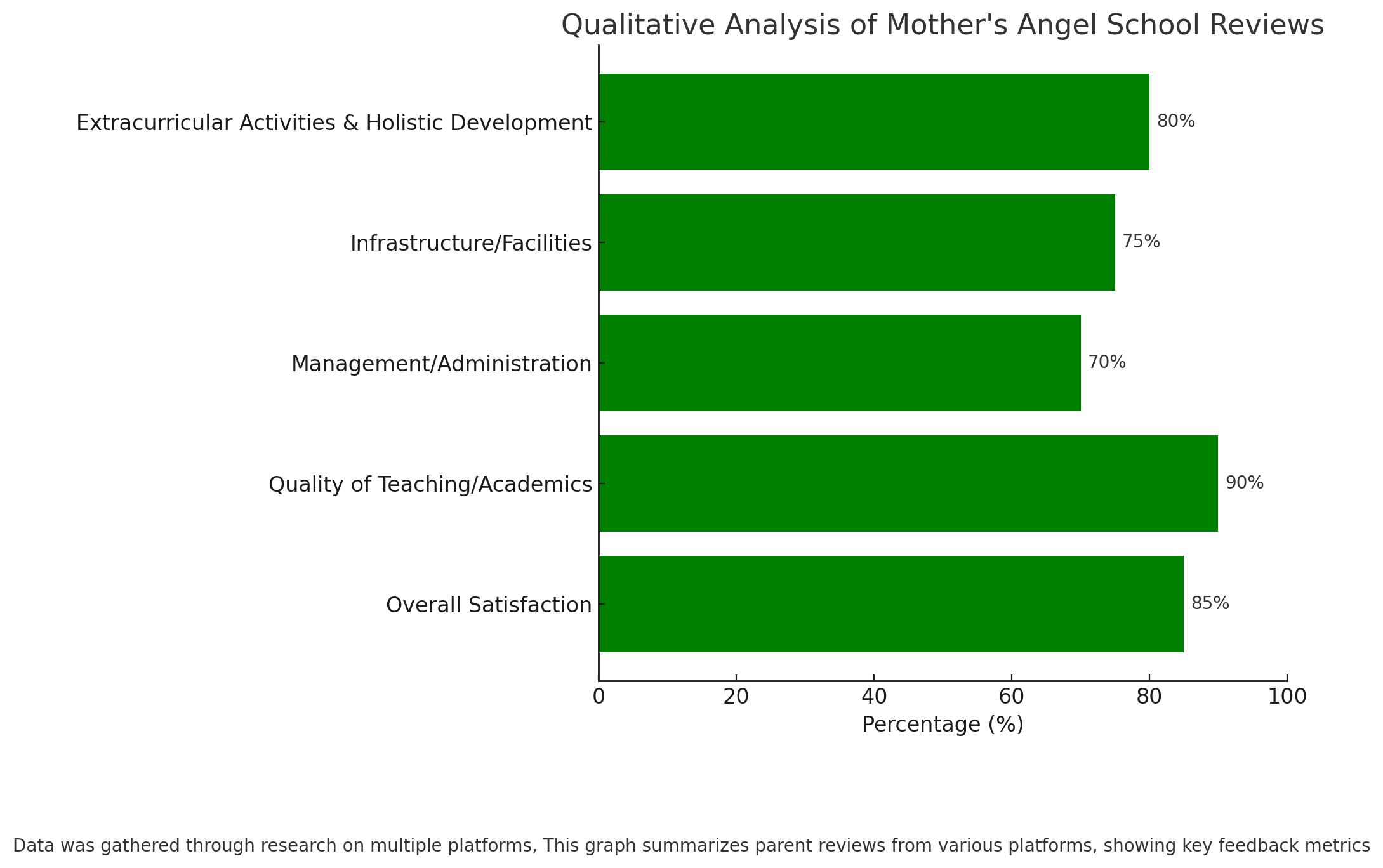 Qualitative Analysis of Mother's Angel School Reviews

Extracurricular Activities & Holistic Development
80%
Infrastructure/Facilities
75%
Management/Administration
70%
Quality of Teaching/Academics
90%
Overall Satisfaction
85%

0
20
40
60
80
100
Percentage (%)

Data was gathered through research on multiple platforms, This graph summarizes parent reviews from various platforms, showing key feedback metrics